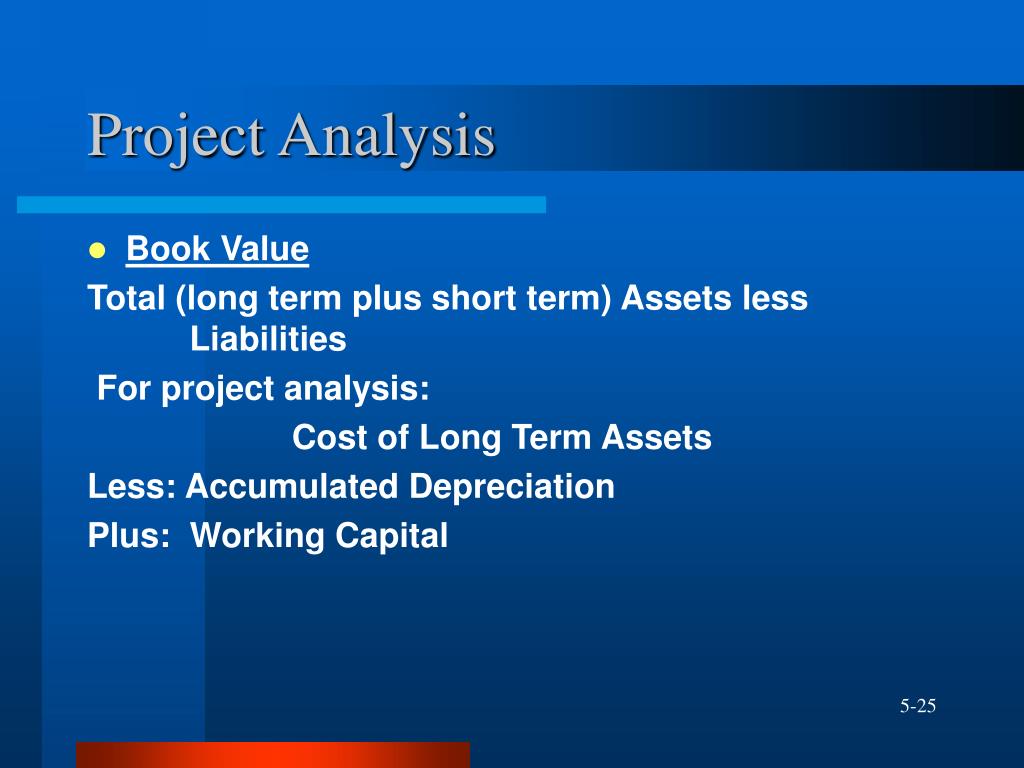 Project Analysis

Book Value

Total (long term plus short term) Assets less Liabilities

For project analysis:

Cost of Long Term Assets

Less: Accumulated Depreciation

Plus: Working Capital

5-25